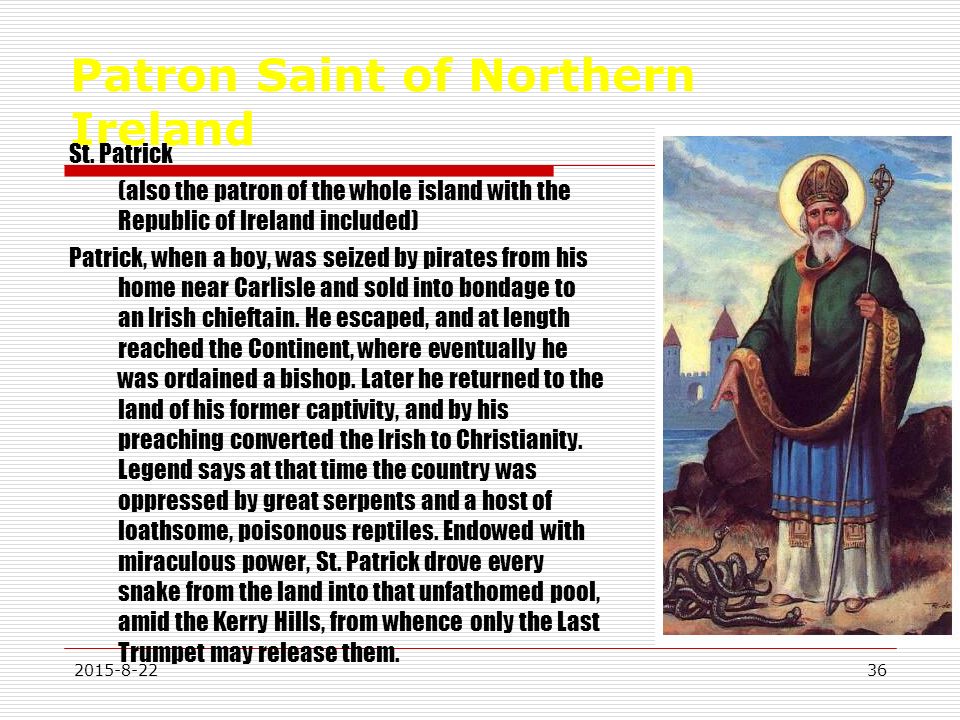 Patron Saint of Northern Ireland

St. Patrick

(also the patron of the whole island with the Republic of Ireland included)

Patrick, when a boy, was seized by pirates from his home near Carlisle and sold into bondage to an Irish chieftain. He escaped, and at length reached the Continent, where eventually he was ordained a bishop. Later he returned to the land of his former captivity, and by his preaching converted the Irish to Christianity. Legend says at that time the country was oppressed by great serpents and a host of loathsome, poisonous reptiles. Endowed with miraculous power, St. Patrick drove every snake from the land into that unfathomed pool, amid the Kerry Hills, from whence only the Last Trumpet may release them.

2015-8-22

36